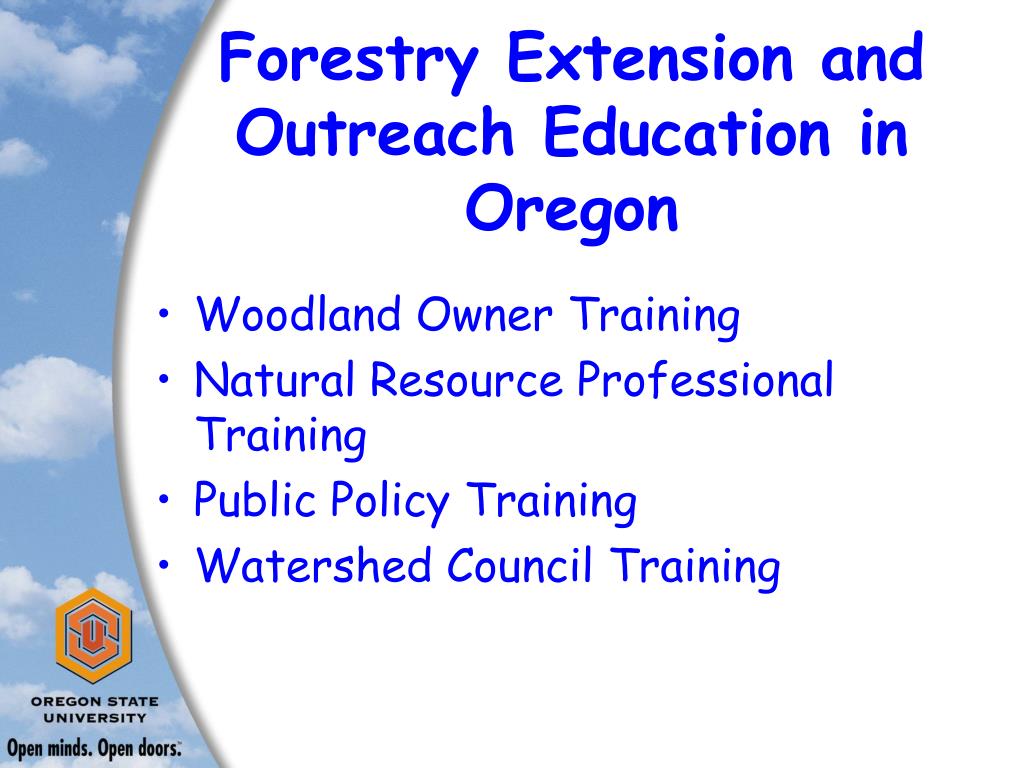 Forestry Extension and Outreach Education in Oregon

• Woodland Owner Training
• Natural Resource Professional Training
• Public Policy Training
• Watershed Council Training

OREGON STATE UNIVERSITY
Open minds. Open doors.